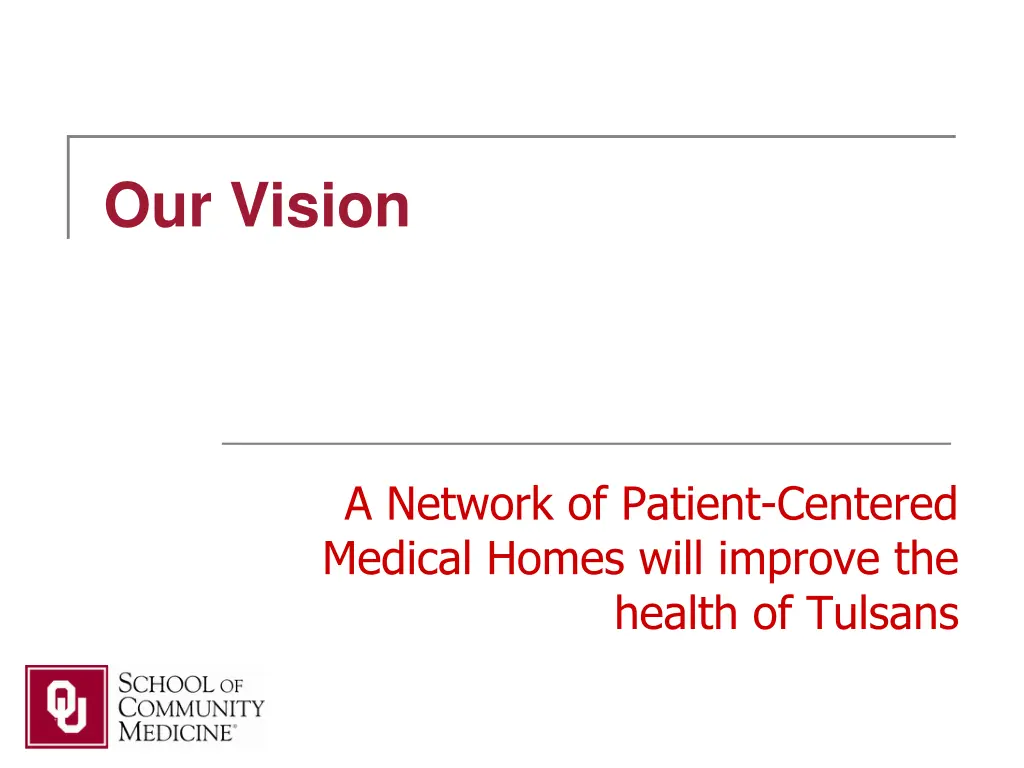 Our Vision

A Network of Patient-Centered Medical Homes will improve the health of Tulsans

OU

SCHOOL OF COMMUNITY MEDICINE